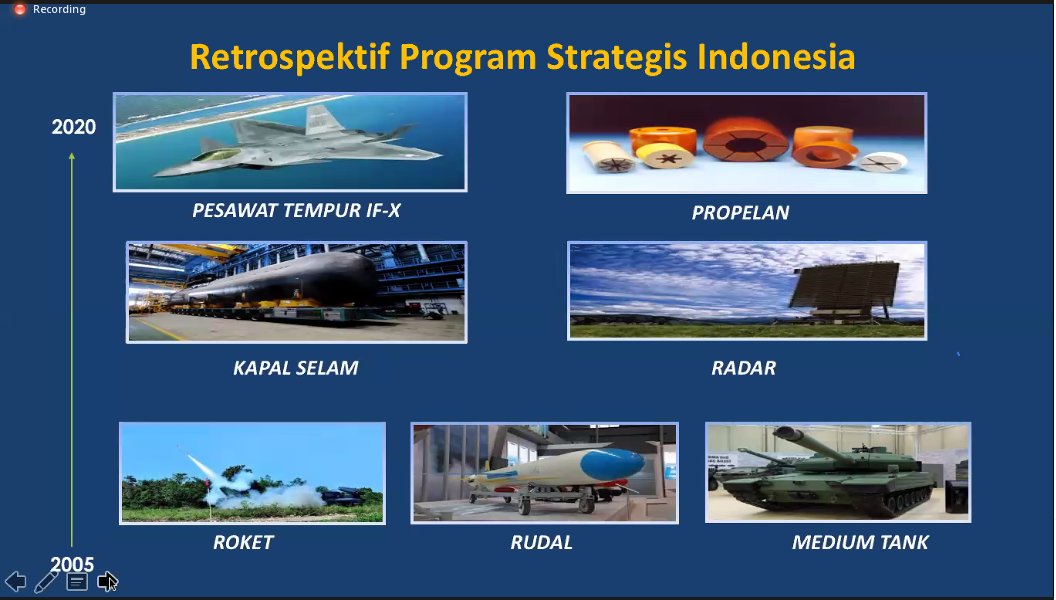 Recording

Retrospektif Program Strategis Indonesia

2020

PESAWAT TEMPUR IF-X

PROPELAN

KAPAL SELAM

RADAR

ROKET

RUDAL

MEDIUM TANK

2005